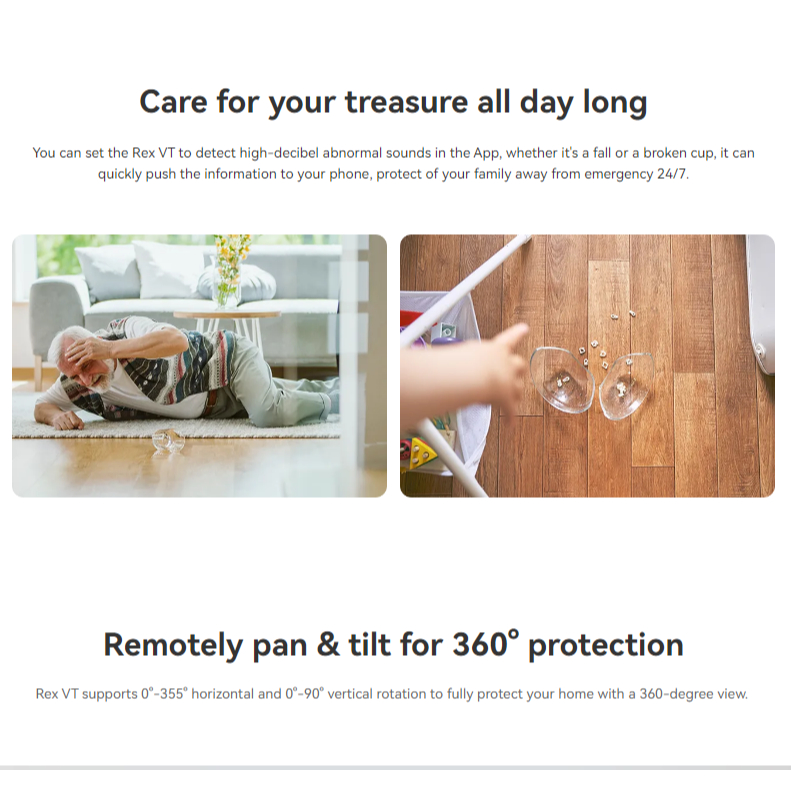 Care for your treasure all day long

You can set the Rex VT to detect high-decibel abnormal sounds in the App, whether it's a fall or a broken cup, it can quickly push the information to your phone, protect of your family away from emergency 24/7.

Remotely pan & tilt for 360° protection

Rex VT supports 0°-355° horizontal and 0°-90° vertical rotation to fully protect your home with a 360-degree view.